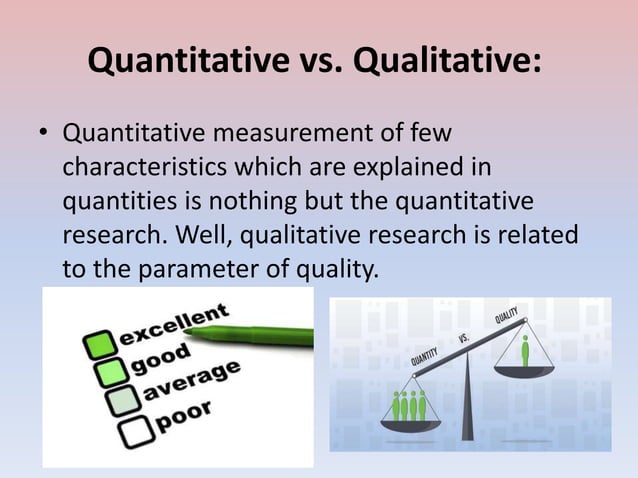 Quantitative vs. Qualitative:

• Quantitative measurement of few characteristics which are explained in quantities is nothing but the quantitative research. Well, qualitative research is related to the parameter of quality.

excellent
good
average
poor

QUANTITY
VS.
QUALITY